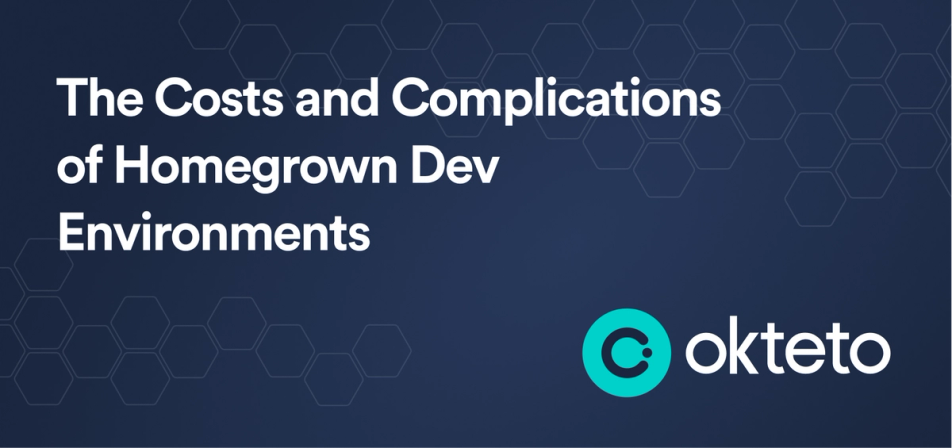 The Costs and Complications of Homegrown Dev Environments

okteto